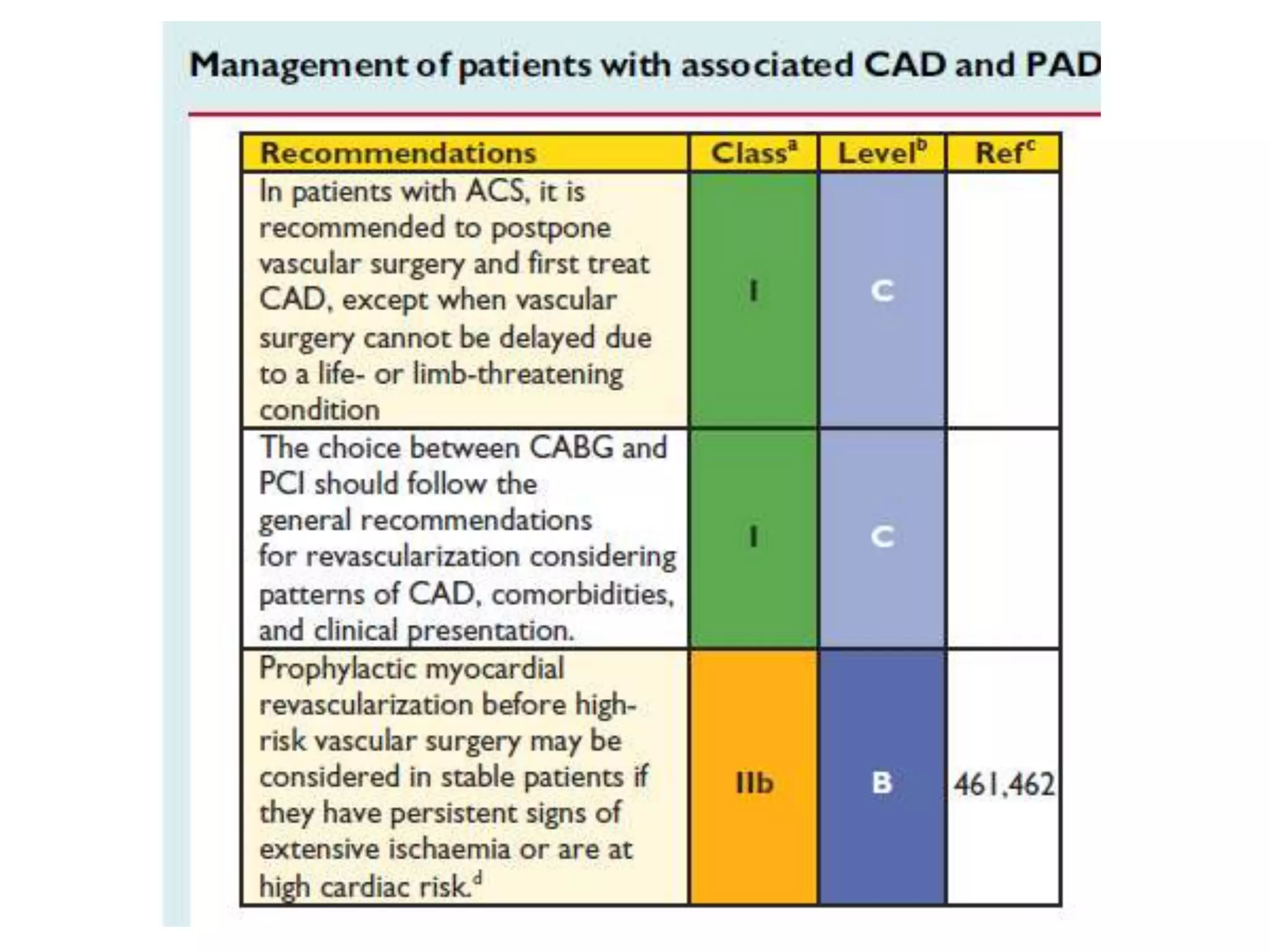 Management of patients with associated CAD and PAD

| Recommendations | Class$^a$ | Level$^b$ | Ref$^c$ |
|---|---|---|---|
| In patients with ACS, it is recommended to postpone vascular surgery and first treat CAD, except when vascular surgery cannot be delayed due to a life- or limb-threatening condition | I | C | |
| The choice between CABG and PCI should follow the general recommendations for revascularization considering patterns of CAD, comorbidities, and clinical presentation. | I | C | |
| Prophylactic myocardial revascularization before high-risk vascular surgery may be considered in stable patients if they have persistent signs of extensive ischaemia or are at high cardiac risk.$^d$ | IIb | B | 461,462 |